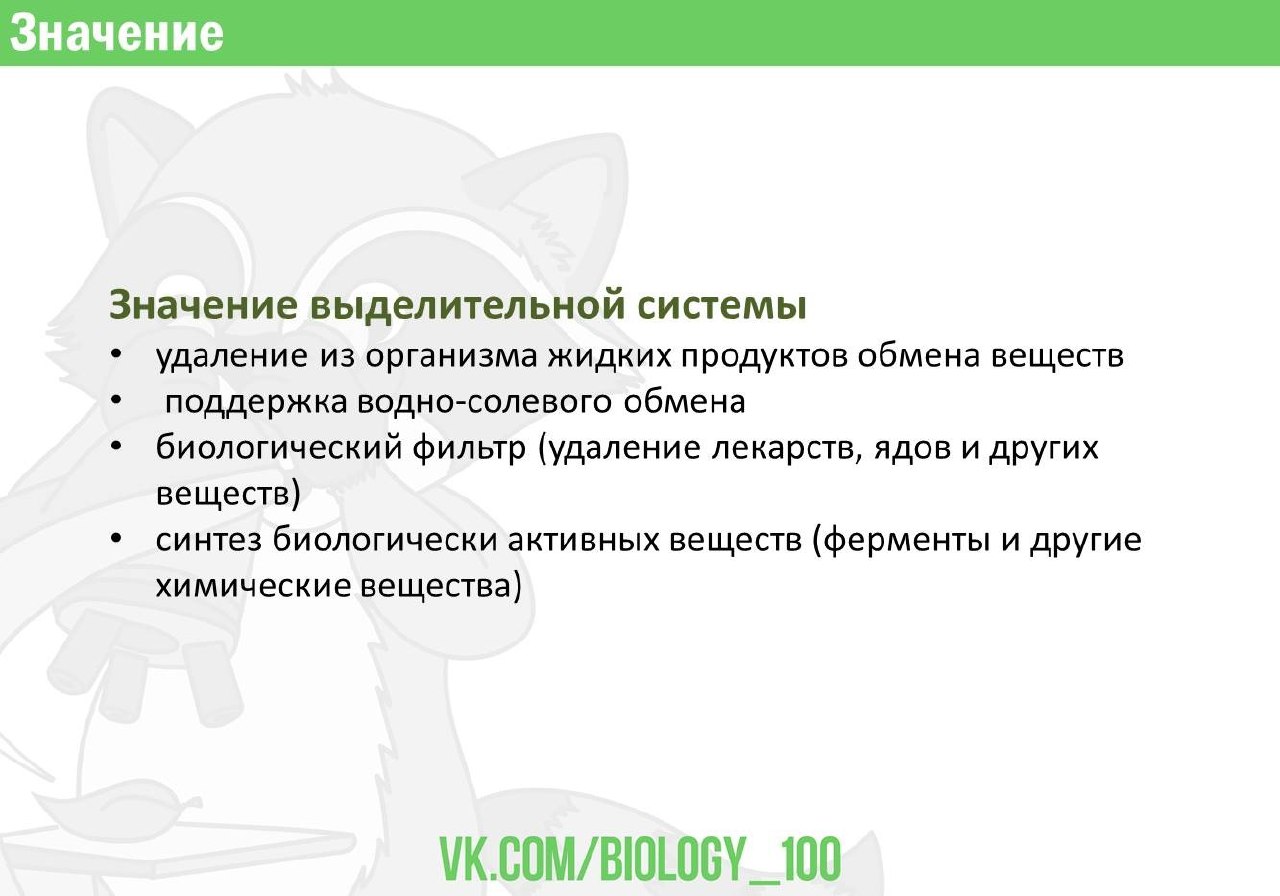 Значение

Значение выделительной системы

• удаление из организма жидких продуктов обмена веществ
• поддержка водно-солевого обмена
• биологический фильтр (удаление лекарств, ядов и других веществ)
• синтез биологически активных веществ (ферменты и другие химические вещества)

VK.COM/BIOLOGY_100